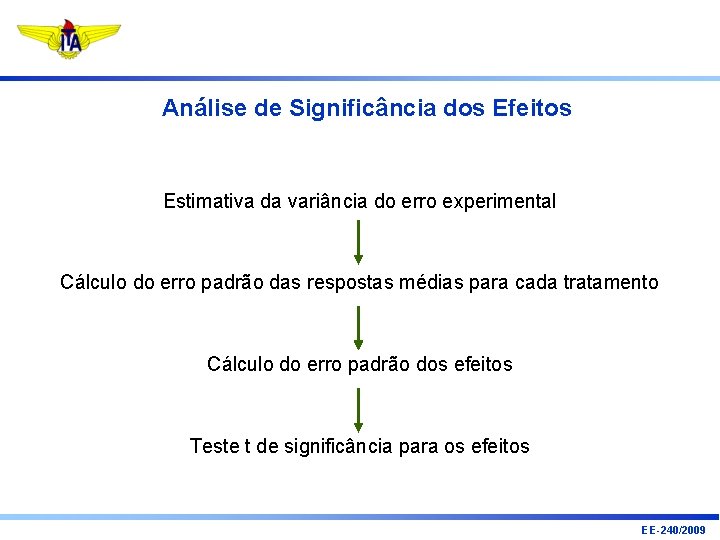 ITA

Análise de Significância dos Efeitos

Estimativa da variância do erro experimental

Cálculo do erro padrão das respostas médias para cada tratamento

Cálculo do erro padrão dos efeitos

Teste t de significância para os efeitos

EE-240/2009